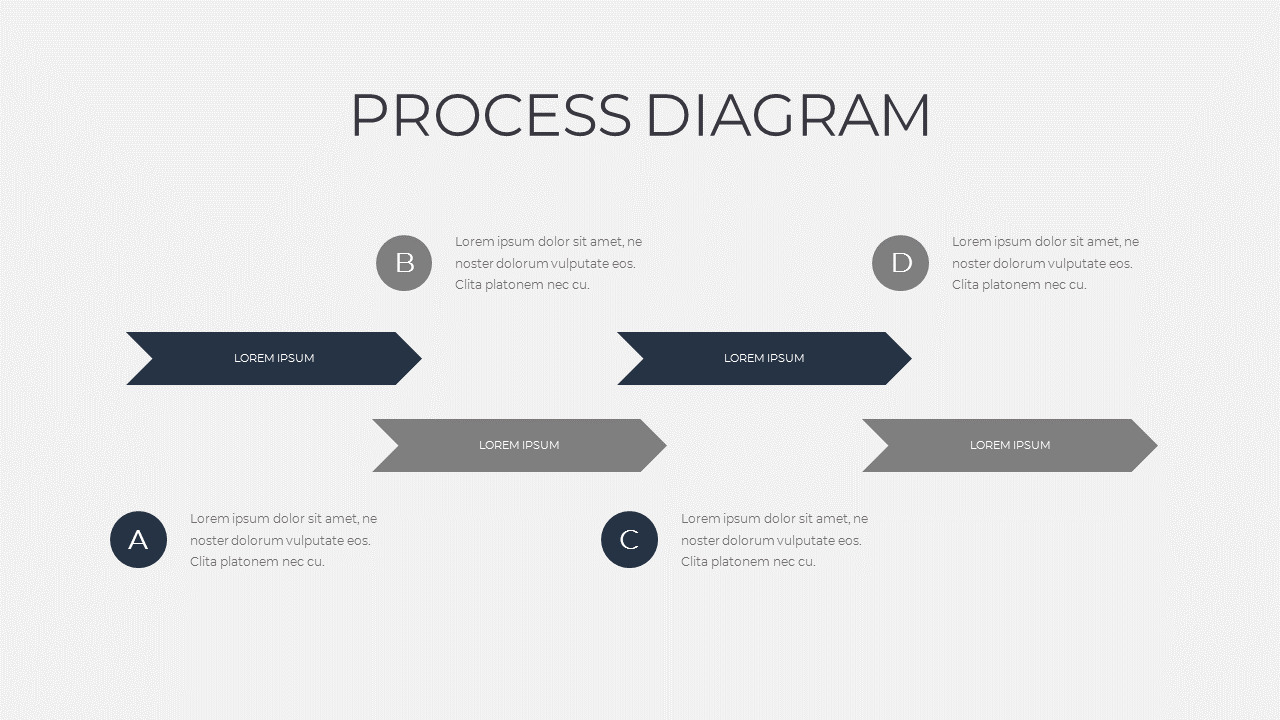 PROCESS DIAGRAM

B
Lorem ipsum dolor sit amet, ne noster dolorum vulputate eos. Clita platonem nec cu.

D
Lorem ipsum dolor sit amet, ne noster dolorum vulputate eos. Clita platonem nec cu.

LOREM IPSUM

LOREM IPSUM

LOREM IPSUM

LOREM IPSUM

A
Lorem ipsum dolor sit amet, ne noster dolorum vulputate eos. Clita platonem nec cu.

C
Lorem ipsum dolor sit amet, ne noster dolorum vulputate eos. Clita platonem nec cu.